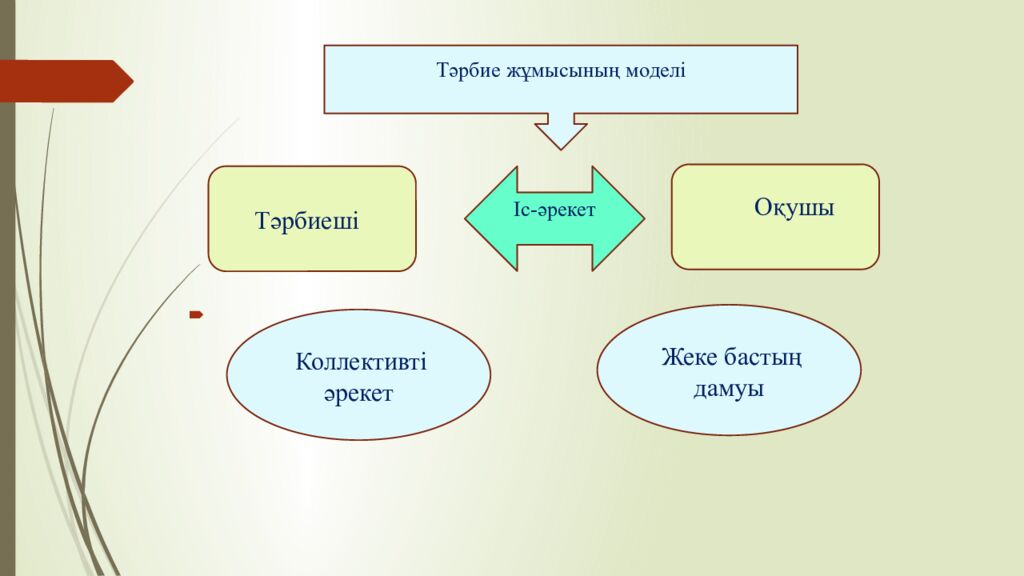 Тәрбие жұмысының моделі

Тәрбиеші

Іс-әрекет

Оқушы

Коллективті әрекет

Жеке бастың дамуы